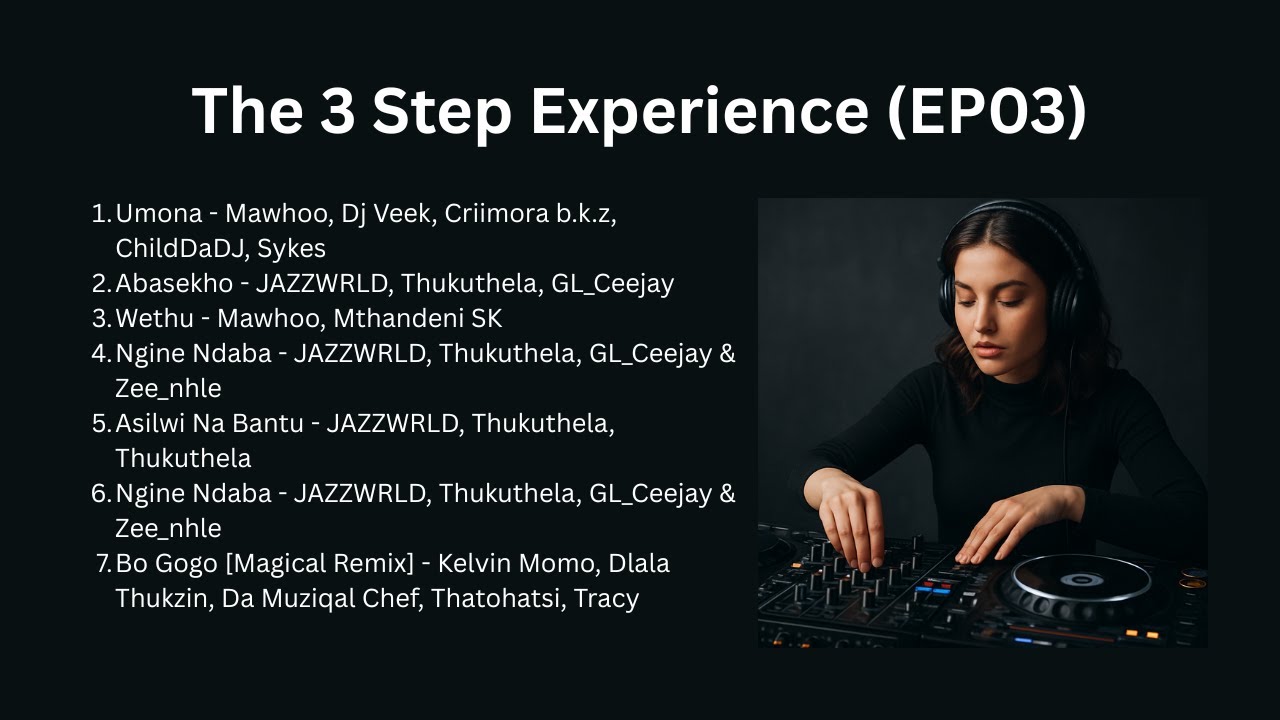 The 3 Step Experience (EP03)

1. Umona - Mawhoo, Dj Veek, Criimora b.k.z, ChildDaDJ, Sykes
2. Abasekho - JAZZWRLD, Thukuthela, GL_Ceejay
3. Wethu - Mawhoo, Mthandeni SK
4. Ngine Ndaba - JAZZWRLD, Thukuthela, GL_Ceejay & Zee_nhle
5. Asilwi Na Bantu - JAZZWRLD, Thukuthela, Thukuthela
6. Ngine Ndaba - JAZZWRLD, Thukuthela, GL_Ceejay & Zee_nhle
7. Bo Gogo [Magical Remix] - Kelvin Momo, Dlala Thukzin, Da Muziqal Chef, Thatohatsi, Tracy